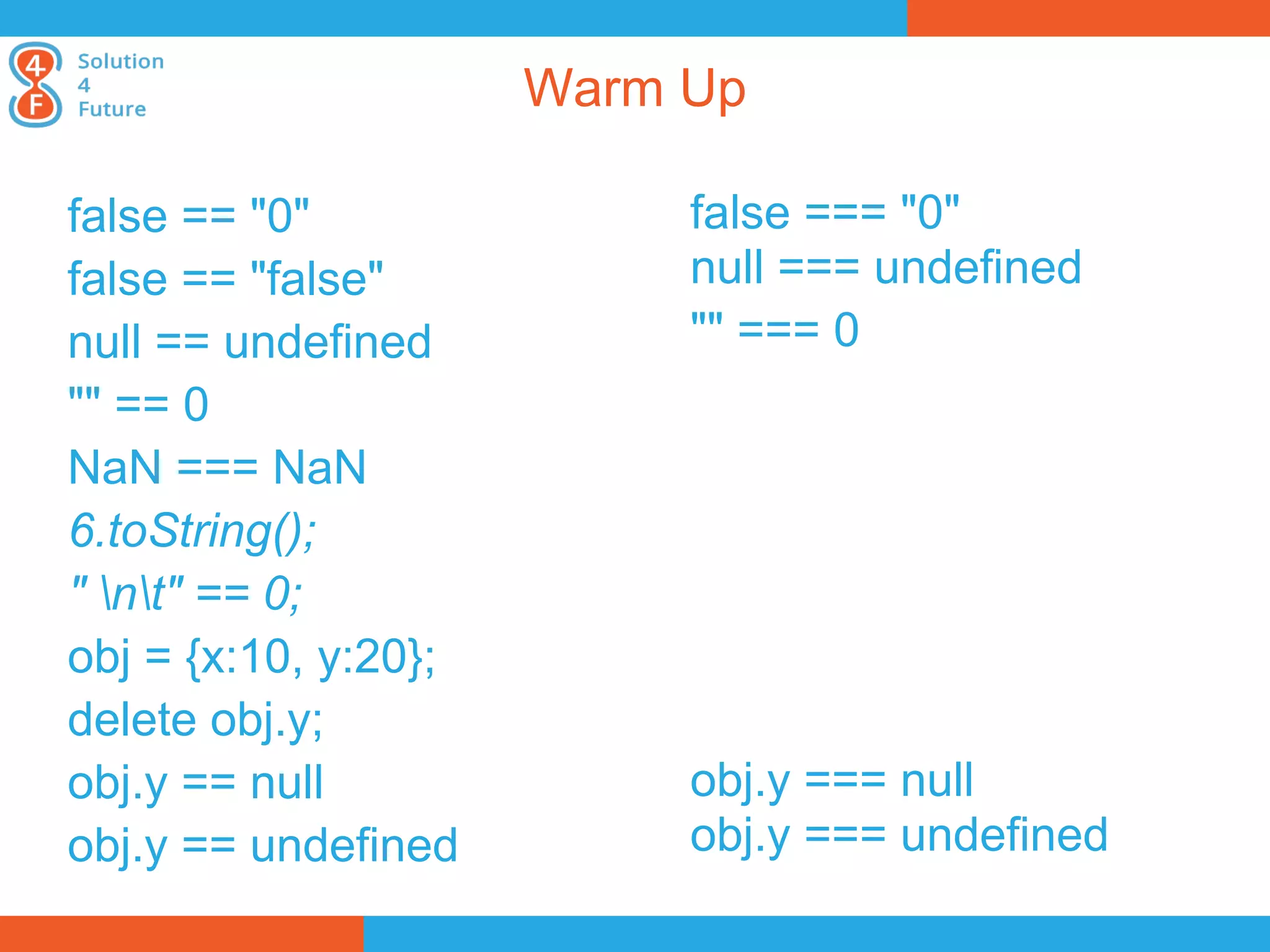 4
F
Solution
4
Future

Warm Up

false == "0"
false == "false"
null == undefined
"" == 0
NaN === NaN
6.toString();
" \n\t" == 0;
obj = {x:10, y:20};
delete obj.y;
obj.y == null
obj.y == undefined

false === "0"
null === undefined
"" === 0

obj.y === null
obj.y === undefined